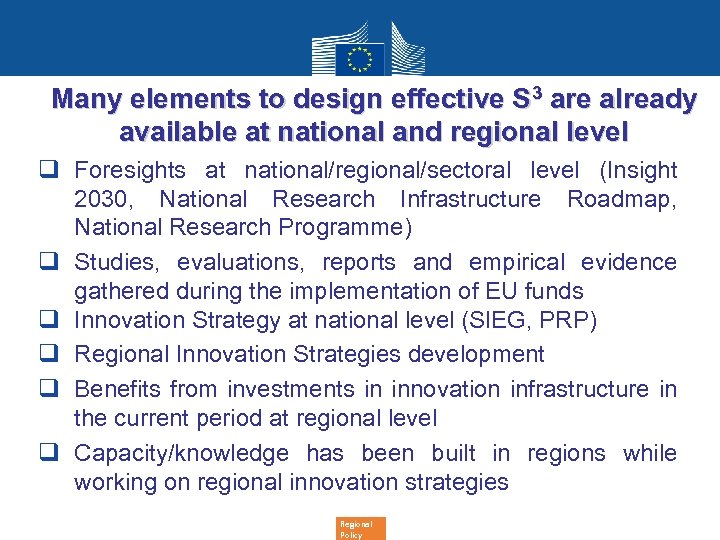 Many elements to design effective $S^3$ are already available at national and regional level

❑ Foresights at national/regional/sectoral level (Insight 2030, National Research Infrastructure Roadmap, National Research Programme)

❑ Studies, evaluations, reports and empirical evidence gathered during the implementation of EU funds

❑ Innovation Strategy at national level (SIEG, PRP)

❑ Regional Innovation Strategies development

❑ Benefits from investments in innovation infrastructure in the current period at regional level

❑ Capacity/knowledge has been built in regions while working on regional innovation strategies

Regional Policy